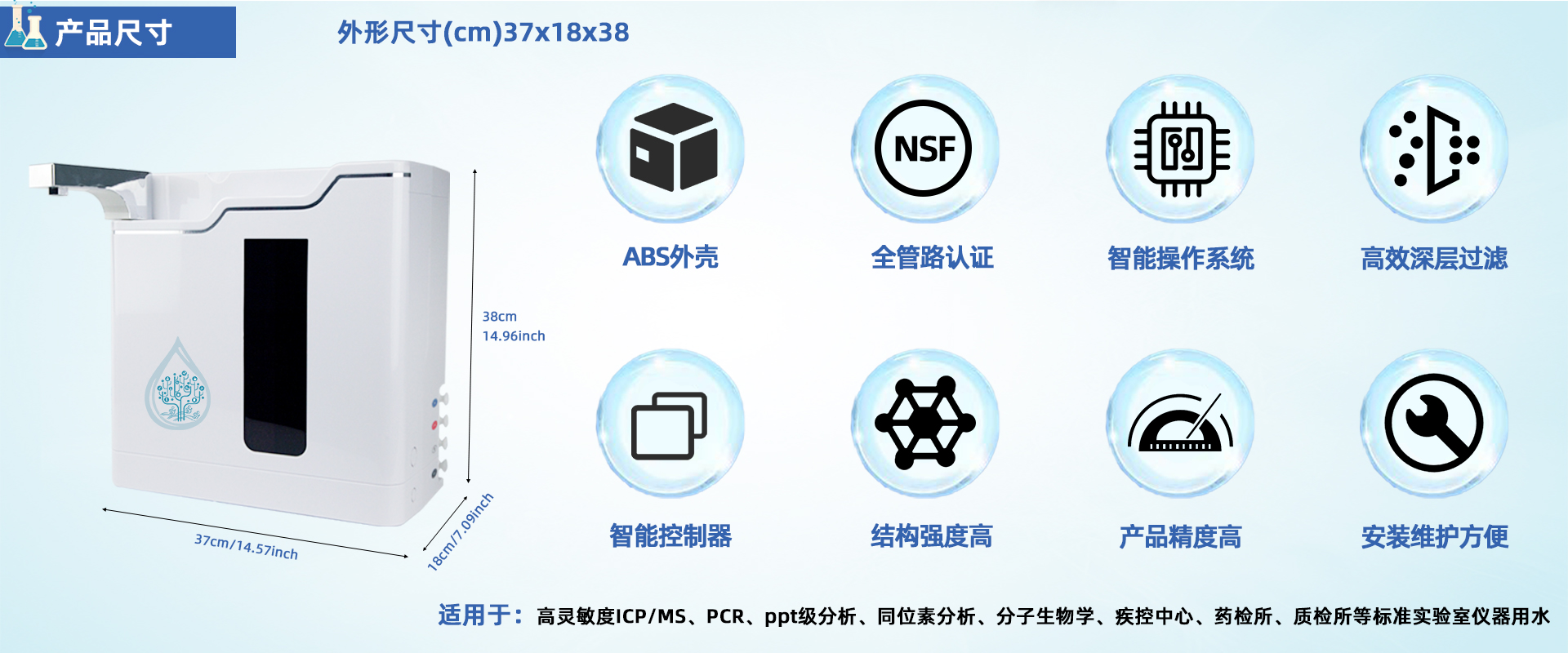 产品尺寸

外形尺寸(cm)37x18x38

38cm
14.96inch

37cm/14.57inch

18cm/7.09inch

NSF

ABS外壳

全管路认证

智能操作系统

高效深层过滤

智能控制器

结构强度高

产品精度高

安装维护方便

适用于：高灵敏度ICP/MS、PCR、ppt级分析、同位素分析、分子生物学、疾控中心、药检所、质检所等标准实验室仪器用水